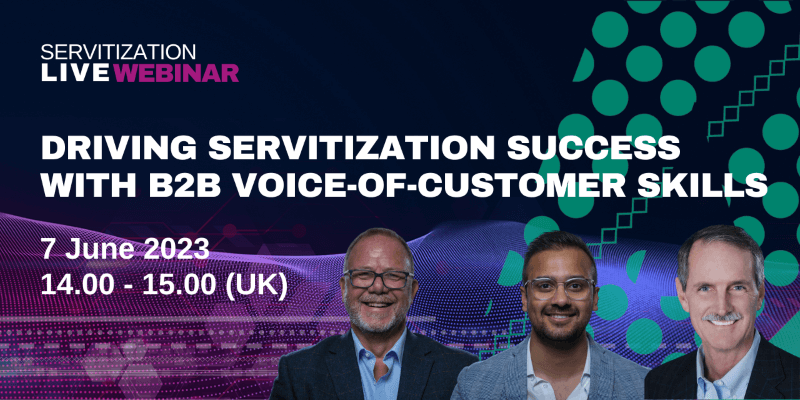 SERVITIZATION
LIVE WEBINAR

DRIVING SERVITIZATION SUCCESS WITH B2B VOICE-OF-CUSTOMER SKILLS

7 June 2023
14.00 - 15.00 (UK)